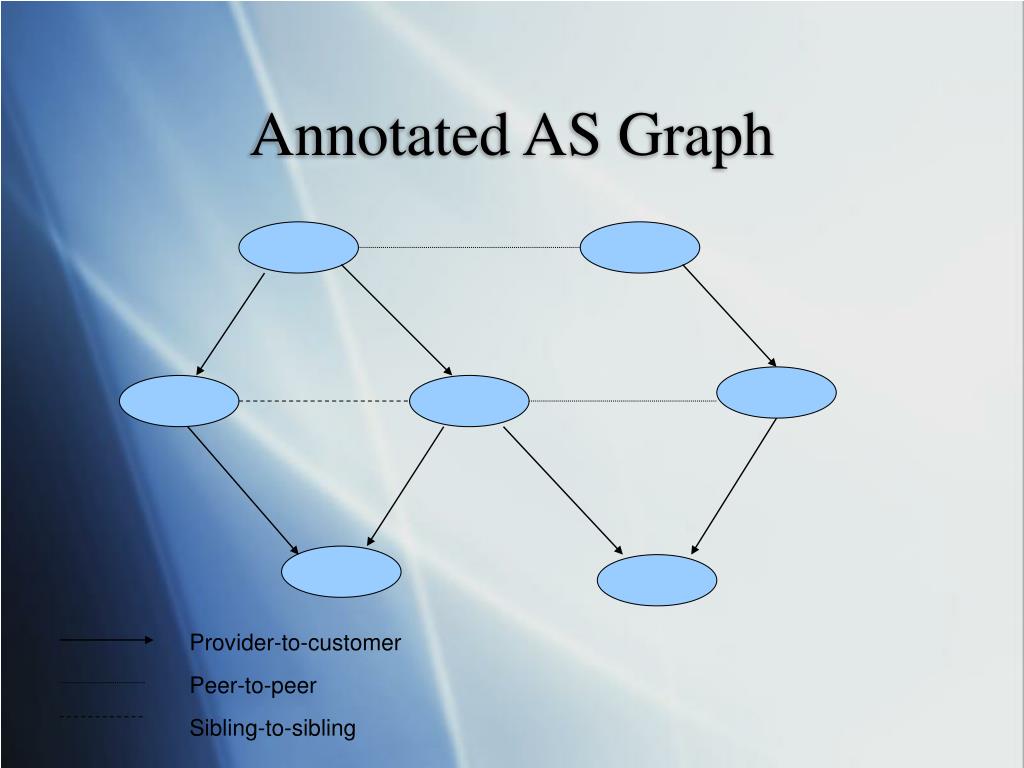 Annotated AS Graph

Provider-to-customer

Peer-to-peer

Sibling-to-sibling